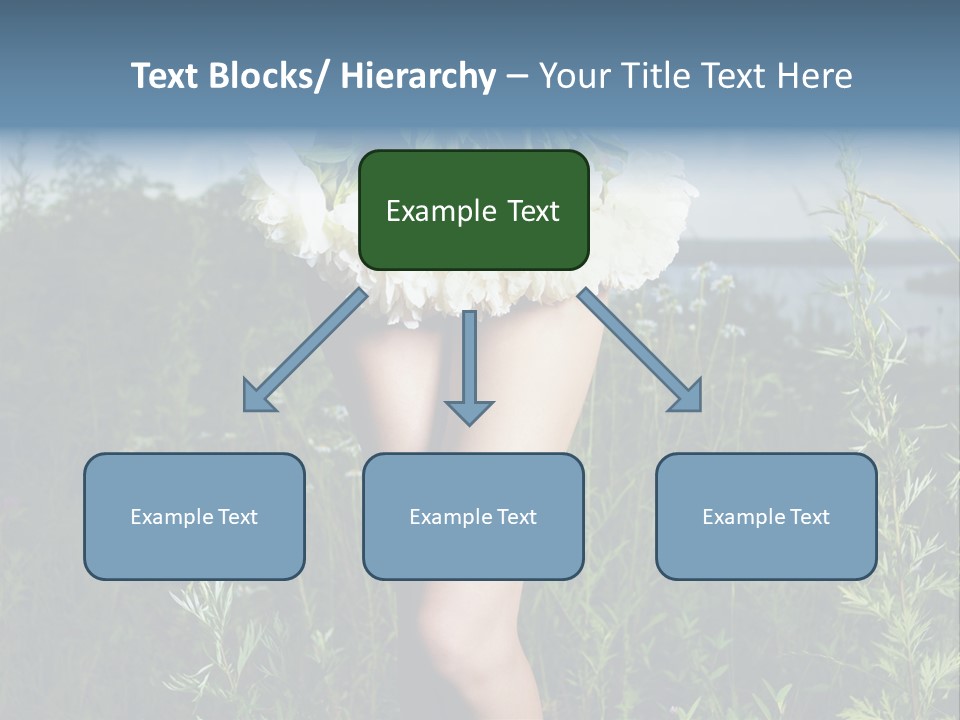 Text Blocks/ Hierarchy – Your Title Text Here

Example Text

Example Text

Example Text

Example Text